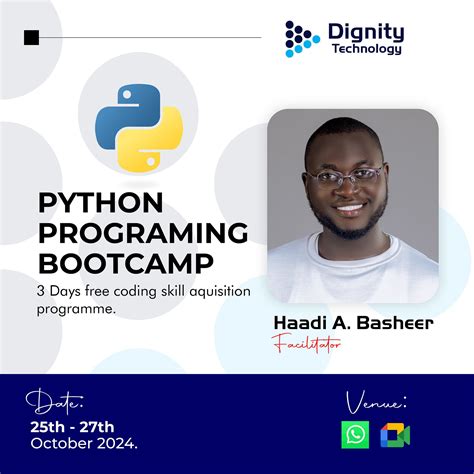 Dignity Technology

PYTHON PROGRAMING BOOTCAMP

3 Days free coding skill aquisition programme.

Haadi A. Basheer
Facilitator

Date:
25th - 27th
October 2024.

Venue: